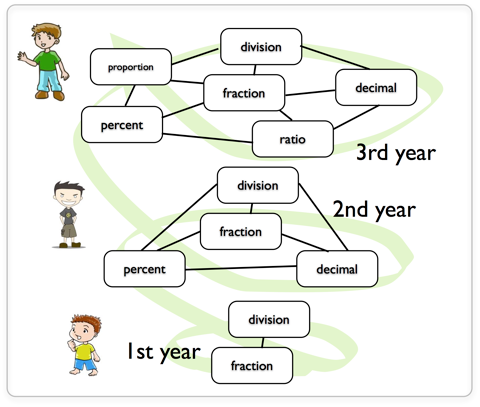 division
proportion
fraction
decimal
percent
ratio
3rd year

division
2nd year
fraction
percent
decimal

division
1st year
fraction